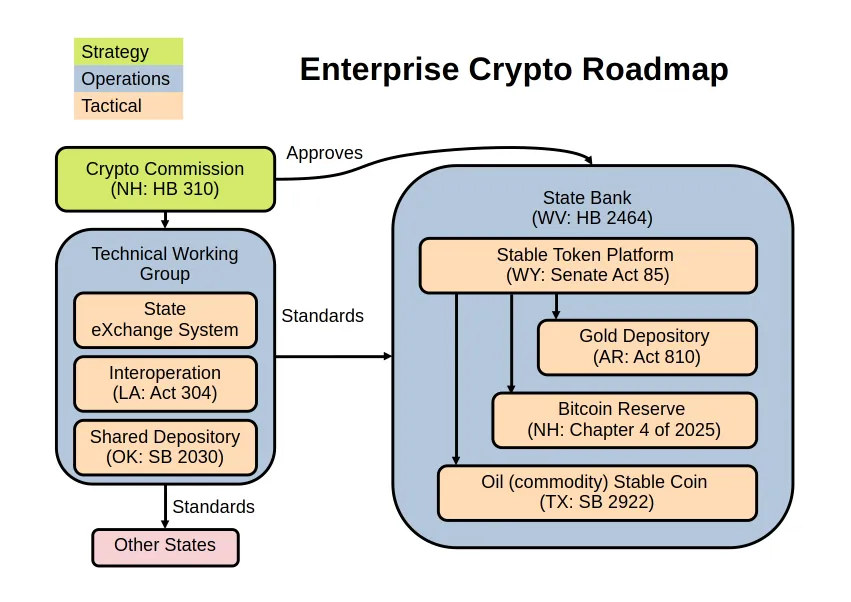 Strategy
Operations
Tactical

Enterprise Crypto Roadmap

Crypto Commission
(NH: HB 310)

Approves

Technical Working Group

State
eXchange System

Interoperation
(LA: Act 304)

Shared Depository
(OK: SB 2030)

Standards

Standards

Other States

State Bank
(WV: HB 2464)

Stable Token Platform
(WY: Senate Act 85)

Gold Depository
(AR: Act 810)

Bitcoin Reserve
(NH: Chapter 4 of 2025)

Oil (commodity) Stable Coin
(TX: SB 2922)